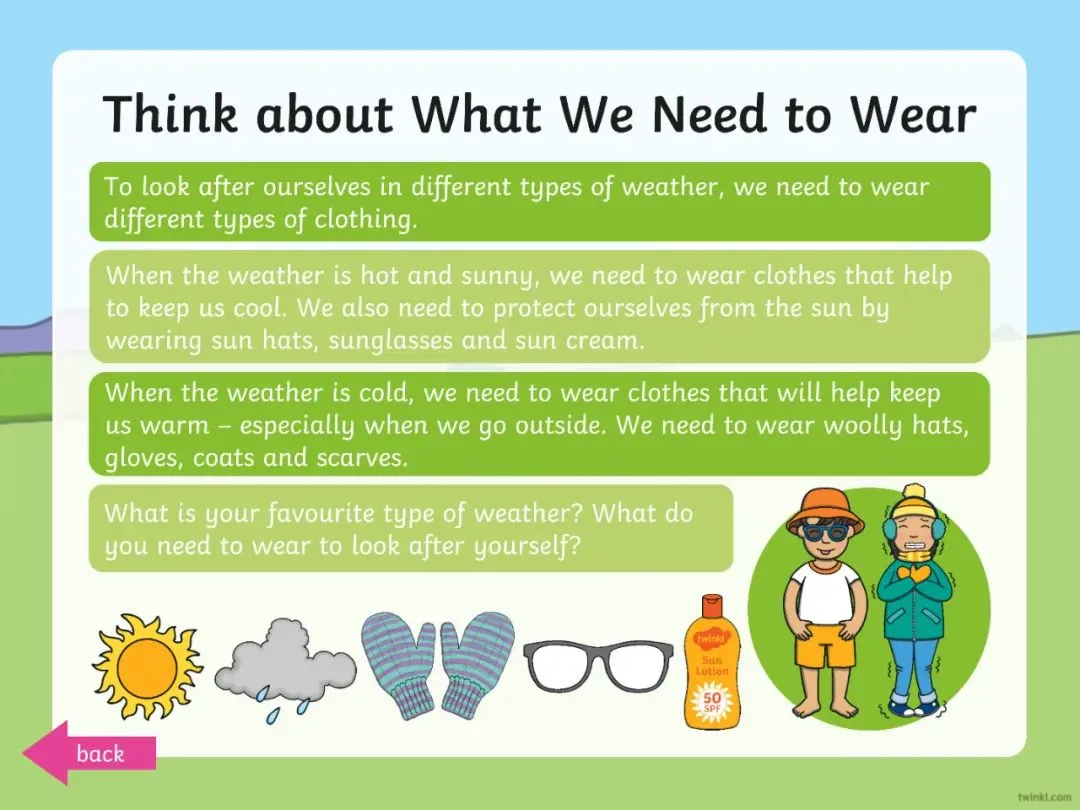 Think about What We Need to Wear

To look after ourselves in different types of weather, we need to wear different types of clothing.

When the weather is hot and sunny, we need to wear clothes that help to keep us cool. We also need to protect ourselves from the sun by wearing sun hats, sunglasses and sun cream.

When the weather is cold, we need to wear clothes that will help keep us warm – especially when we go outside. We need to wear woolly hats, gloves, coats and scarves.

What is your favourite type of weather? What do you need to wear to look after yourself?

twinkl

Sun Lotion

50 SPF

back

twinkl.com